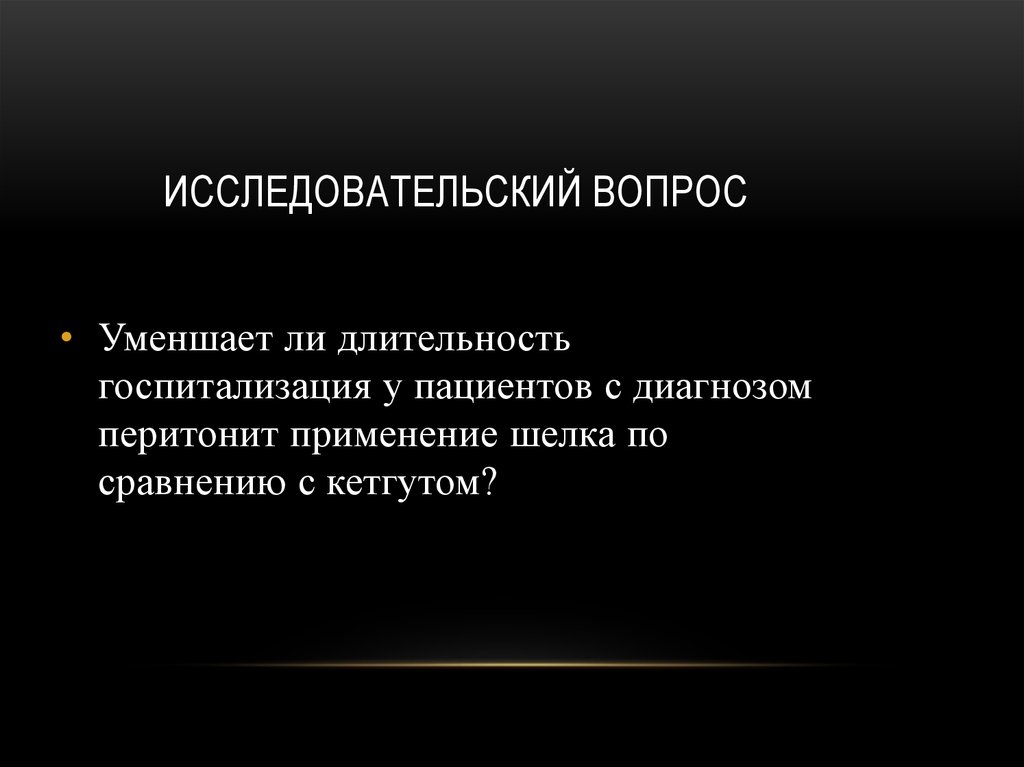 ИССЛЕДОВАТЕЛЬСКИЙ ВОПРОС

• Уменшает ли длительность госпитализация у пациентов с диагнозом перитонит применение шелка по сравнению с кетгутом?